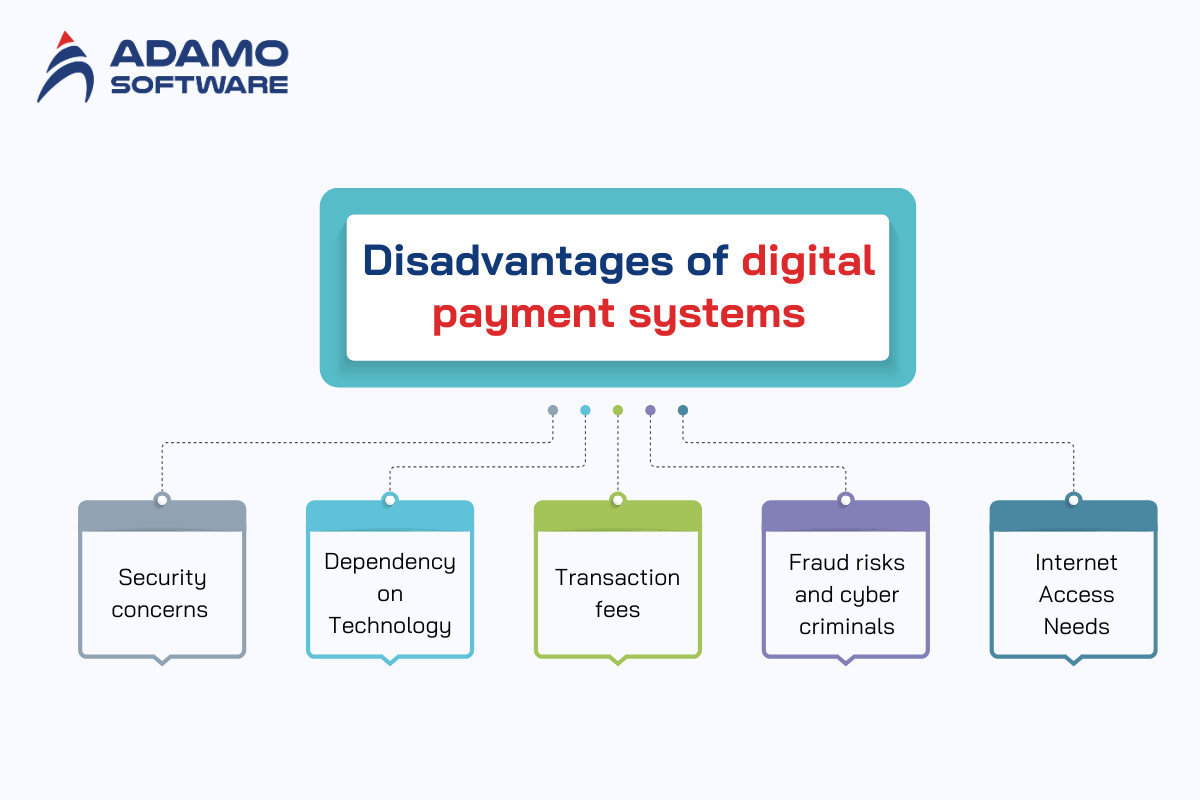 ADAMO SOFTWARE

Disadvantages of digital payment systems

Security concerns

Dependency on Technology

Transaction fees

Fraud risks and cyber criminals

Internet Access Needs